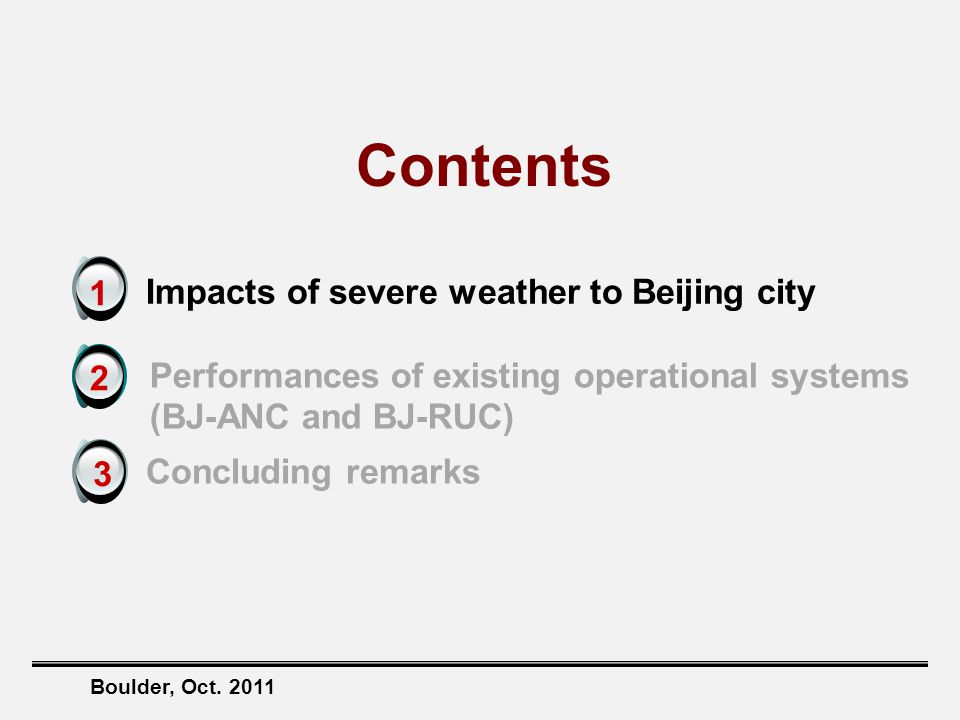 Contents

1 Impacts of severe weather to Beijing city

2 Performances of existing operational systems (BJ-ANC and BJ-RUC)

3 Concluding remarks

Boulder, Oct. 2011